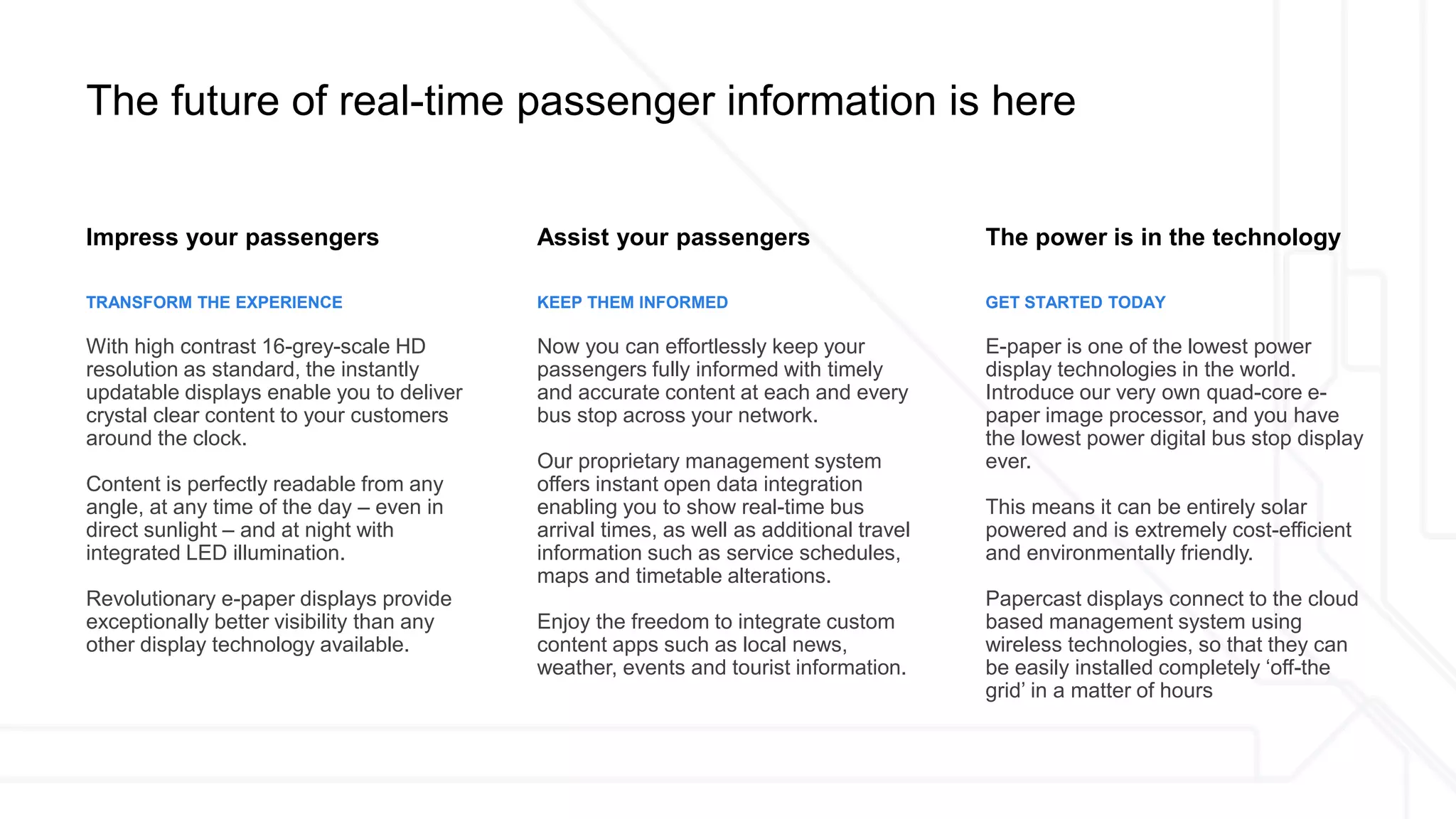 The future of real-time passenger information is here

Impress your passengers

TRANSFORM THE EXPERIENCE

With high contrast 16-grey-scale HD resolution as standard, the instantly updatable displays enable you to deliver crystal clear content to your customers around the clock.

Content is perfectly readable from any angle, at any time of the day – even in direct sunlight – and at night with integrated LED illumination.

Revolutionary e-paper displays provide exceptionally better visibility than any other display technology available.

Assist your passengers

KEEP THEM INFORMED

Now you can effortlessly keep your passengers fully informed with timely and accurate content at each and every bus stop across your network.

Our proprietary management system offers instant open data integration enabling you to show real-time bus arrival times, as well as additional travel information such as service schedules, maps and timetable alterations.

Enjoy the freedom to integrate custom content apps such as local news, weather, events and tourist information.

The power is in the technology

GET STARTED TODAY

E-paper is one of the lowest power display technologies in the world. Introduce our very own quad-core e-paper image processor, and you have the lowest power digital bus stop display ever.

This means it can be entirely solar powered and is extremely cost-efficient and environmentally friendly.

Papercast displays connect to the cloud based management system using wireless technologies, so that they can be easily installed completely ‘off-the grid’ in a matter of hours